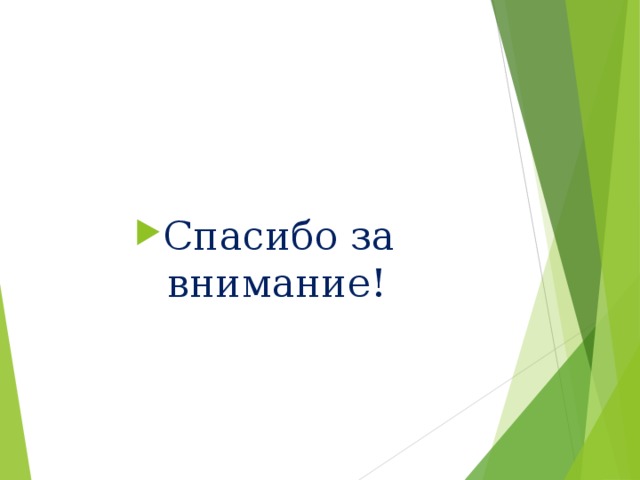 Спасибо за внимание!